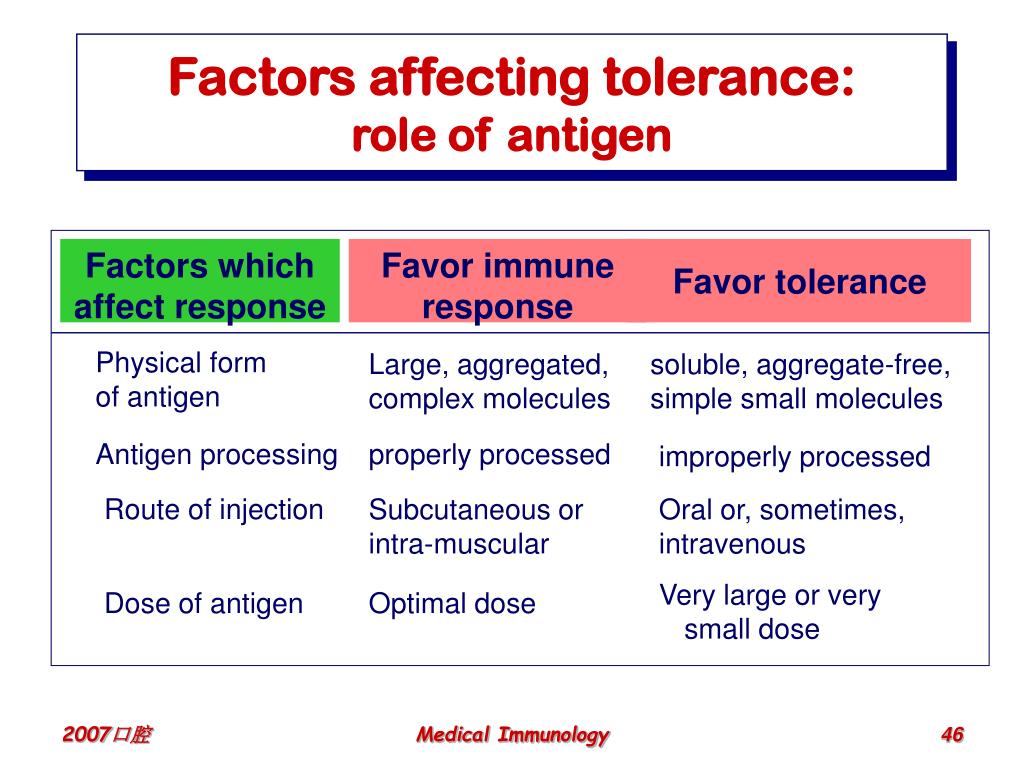 Factors affecting tolerance:
role of antigen

| Factors which affect response | Favor immune response | Favor tolerance |
|---|---|---|
| Physical form of antigen | Large, aggregated, complex molecules | soluble, aggregate-free, simple small molecules |
| Antigen processing | properly processed | improperly processed |
| Route of injection | Subcutaneous or intra-muscular | Oral or, sometimes, intravenous |
| Dose of antigen | Optimal dose | Very large or very small dose |

2007口腔

Medical Immunology

46